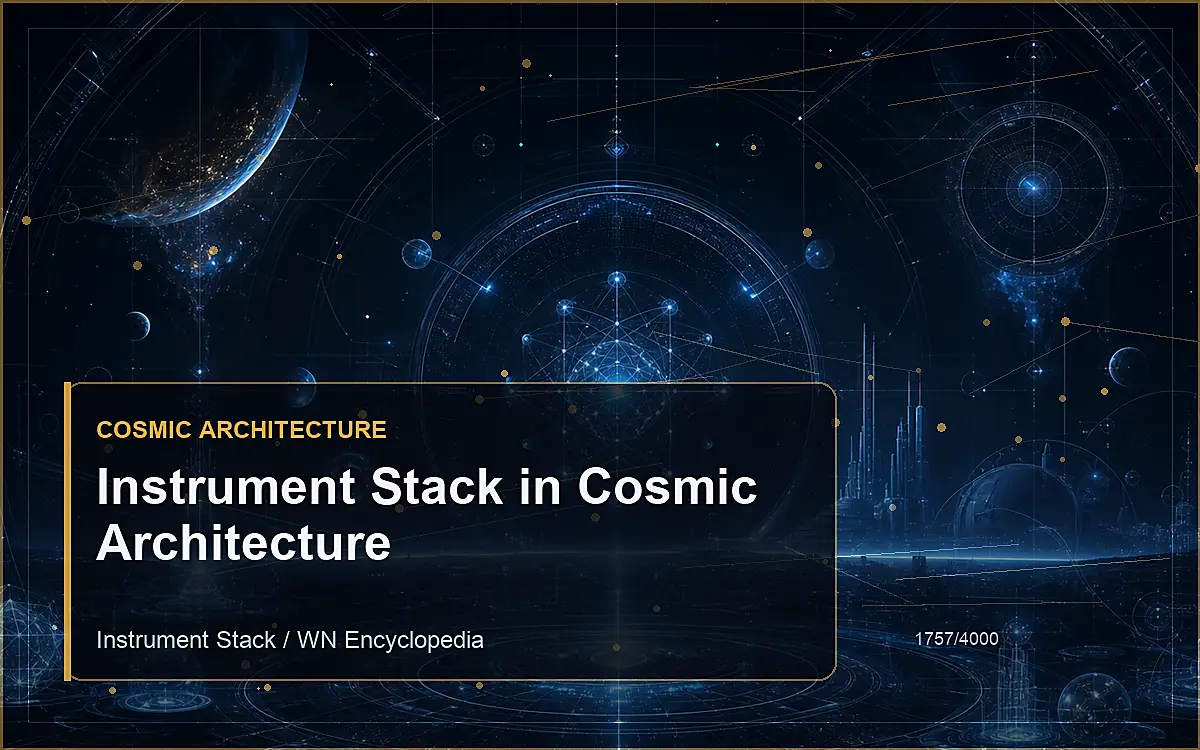 COSMIC ARCHITECTURE

Instrument Stack in Cosmic Architecture

Instrument Stack / WN Encyclopedia

1757/4000